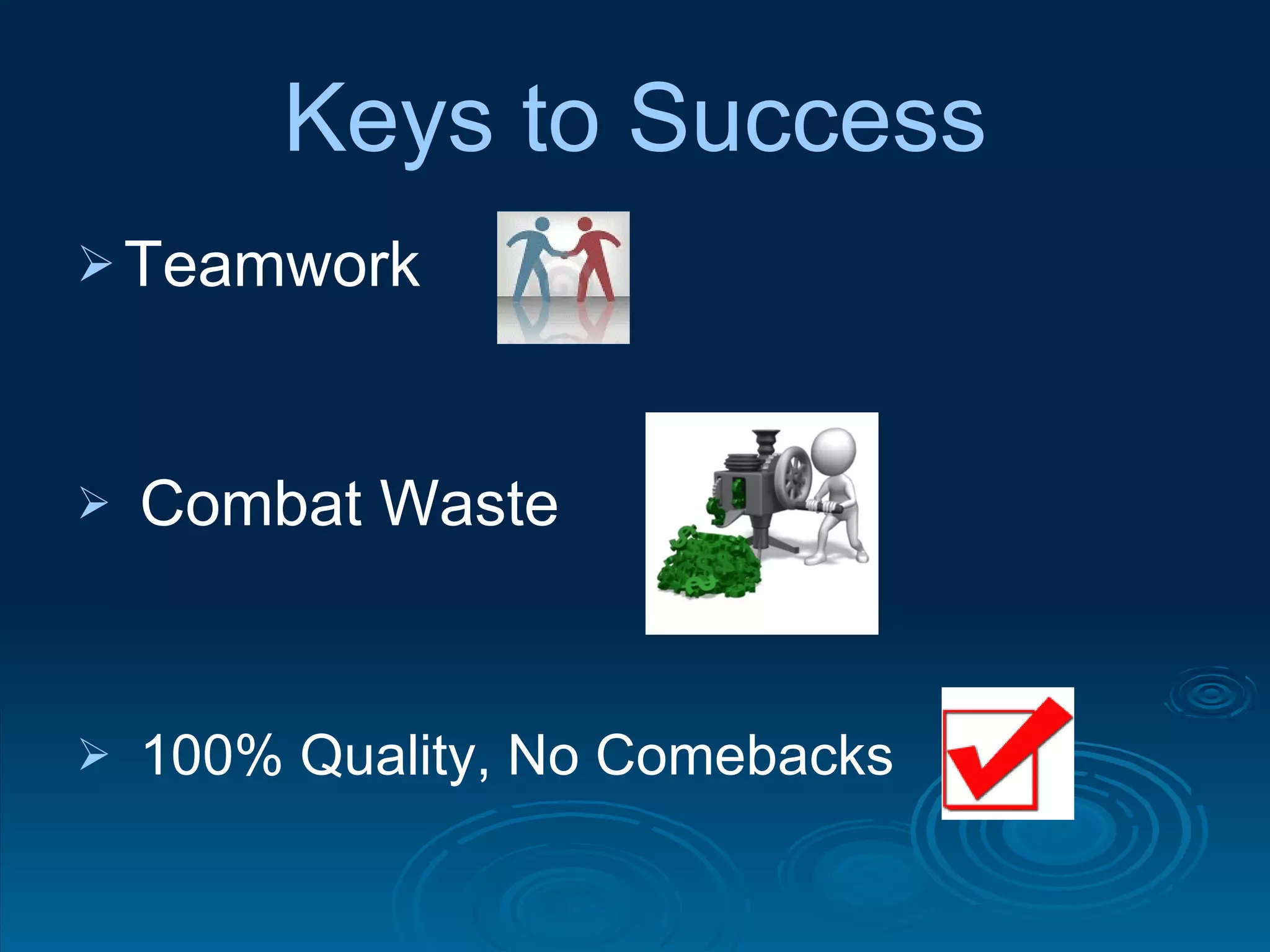 Keys to Success

➢ Teamwork

➢ Combat Waste

➢ 100% Quality, No Comebacks